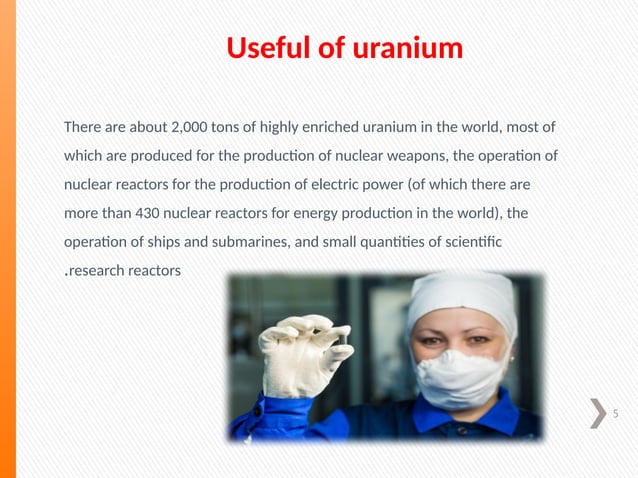 Useful of uranium

There are about 2,000 tons of highly enriched uranium in the world, most of which are produced for the production of nuclear weapons, the operation of nuclear reactors for the production of electric power (of which there are more than 430 nuclear reactors for energy production in the world), the operation of ships and submarines, and small quantities of scientific .research reactors

5